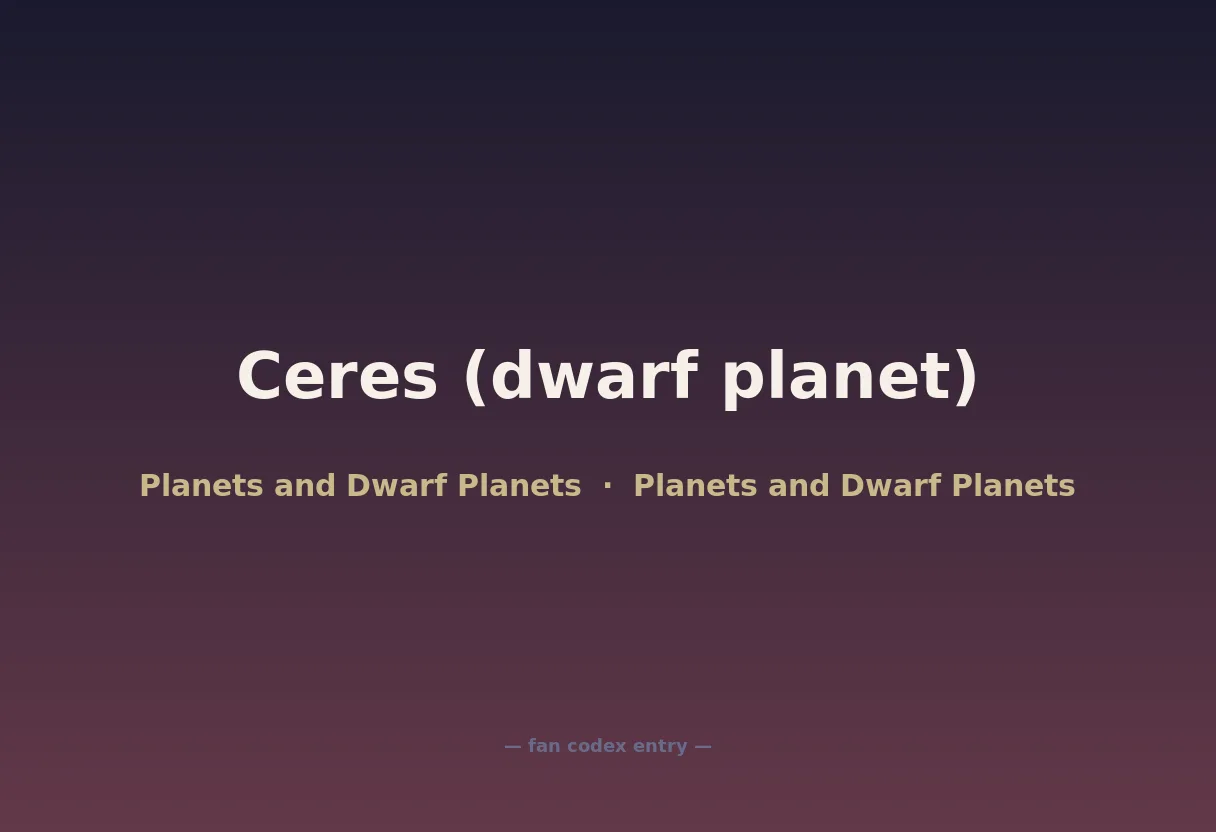 Ceres (dwarf planet)

Planets and Dwarf Planets · Planets and Dwarf Planets

— fan codex entry —